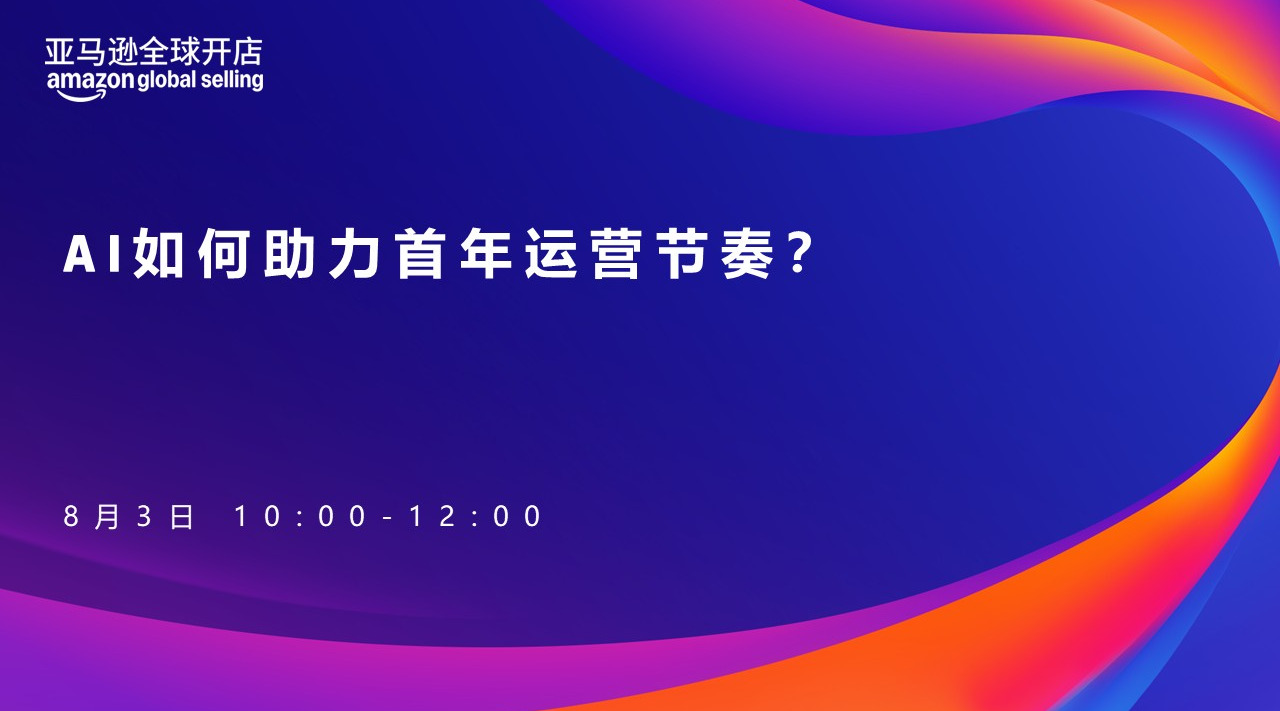 亚马逊全球开店
amazon global selling

AI如何助力首年运营节奏？

8月3日 10:00-12:00